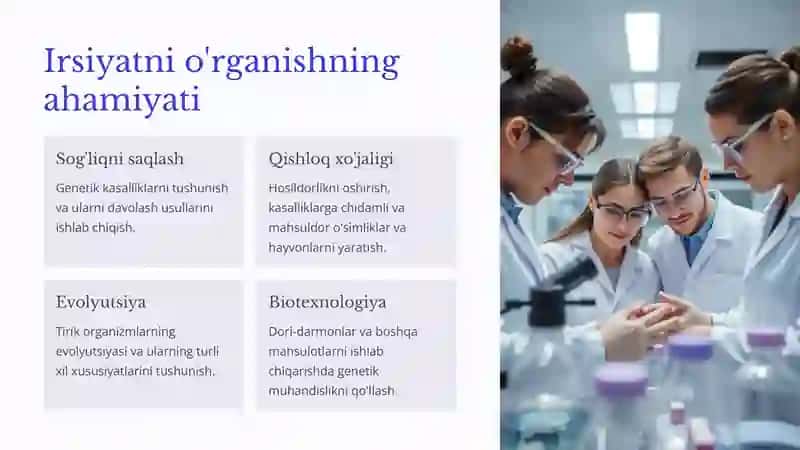 Irsiyatni o'rganishning ahamiyati

Sog'liqni saqlash

Genetik kasalliklarni tushunish va ularni davolash usullarini ishlab chiqish.

Qishloq xo'jaligi

Hosildorlikni oshirish, kasalliklarga chidamli va mahsuldor o'simliklar va hayvonlarni yaratish.

Evolyutsiya

Tirik organizmlarning evolyutsiyasi va ularning turli xil xususiyatlarini tushunish.

Biotexnologiya

Dori-darmonlar va boshqa mahsulotlarni ishlab chiqarishda genetik muhandislikni qo'llash.